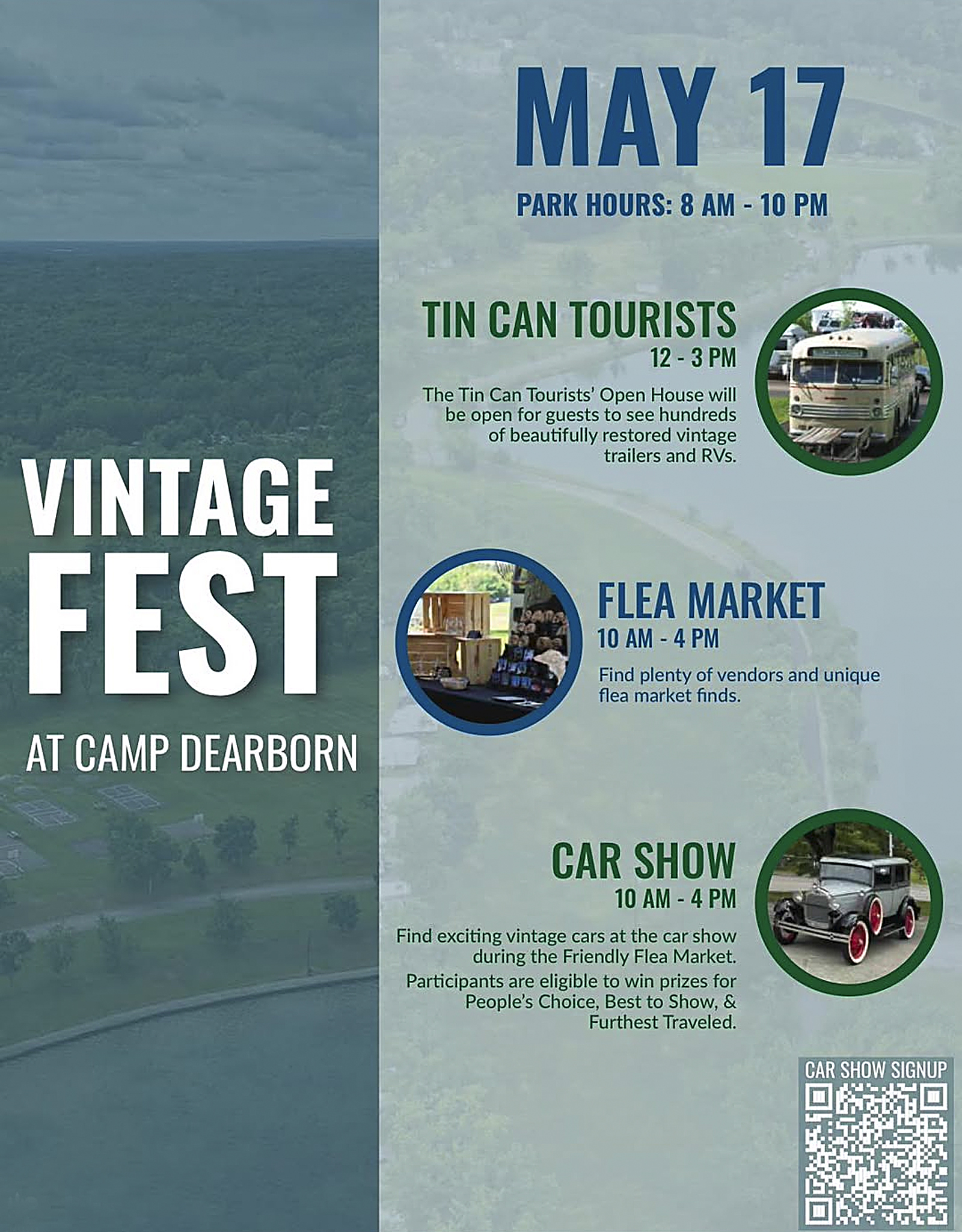 VINTAGE FEST

AT CAMP DEARBORN

MAY 17

PARK HOURS: 8 AM - 10 PM

TIN CAN TOURISTS
12 - 3 PM

The Tin Can Tourists' Open House will be open for guests to see hundreds of beautifully restored vintage trailers and RVs.

FLEA MARKET
10 AM - 4 PM

Find plenty of vendors and unique flea market finds.

CAR SHOW
10 AM - 4 PM

Find exciting vintage cars at the car show during the Friendly Flea Market.

Participants are eligible to win prizes for People's Choice, Best to Show, & Furthest Traveled.

CAR SHOW SIGNUP